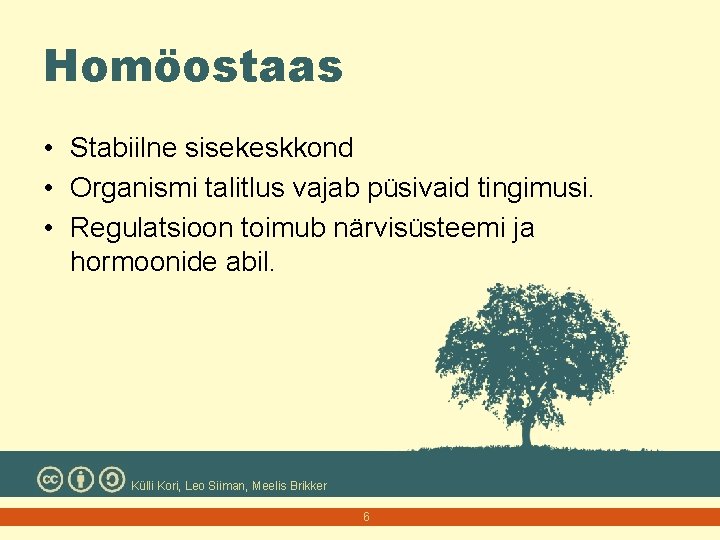 Homöostaas

• Stabiilne sisekeskkond
• Organismi talitlus vajab püsivaid tingimusi.
• Regulatsioon toimub närvisüsteemi ja hormoonide abil.

Külli Kori, Leo Siiman, Meelis Brikker

6